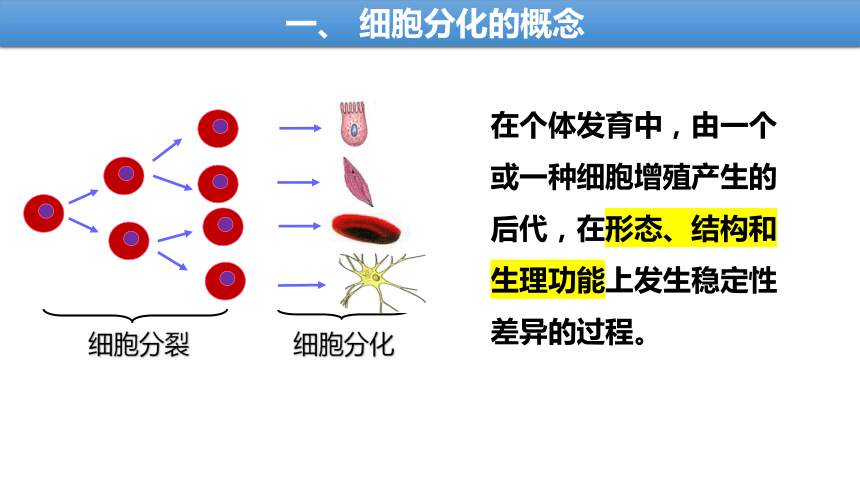 一、 细胞分化的概念

细胞分裂

细胞分化

在个体发育中，由一个或一种细胞增殖产生的后代，在形态、结构和生理功能上发生稳定性差异的过程。